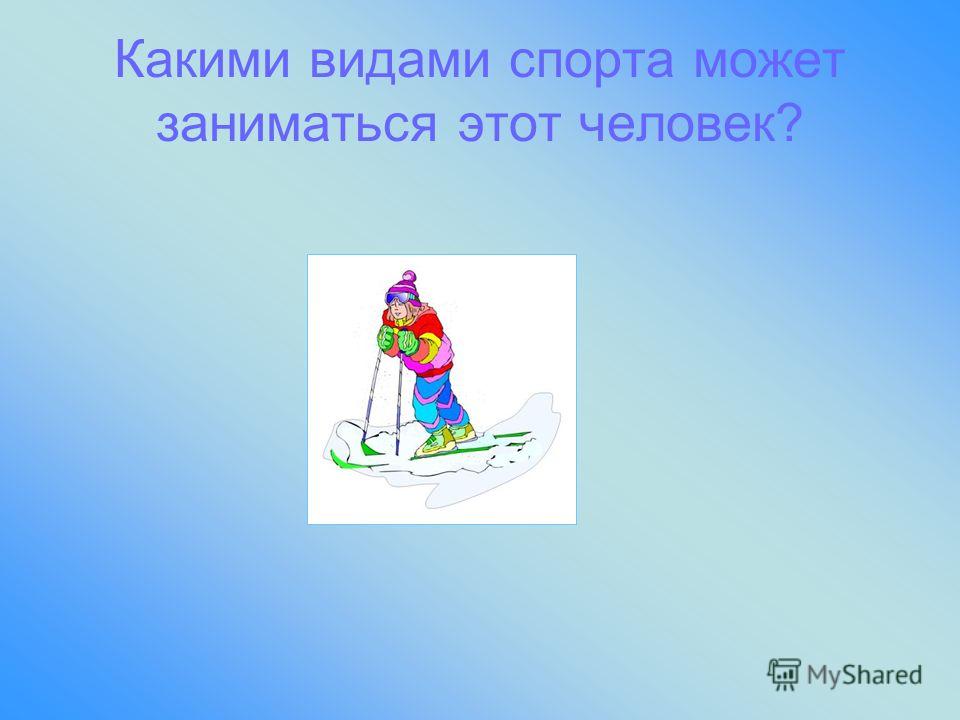 Какими видами спорта может заниматься этот человек?

MyShared